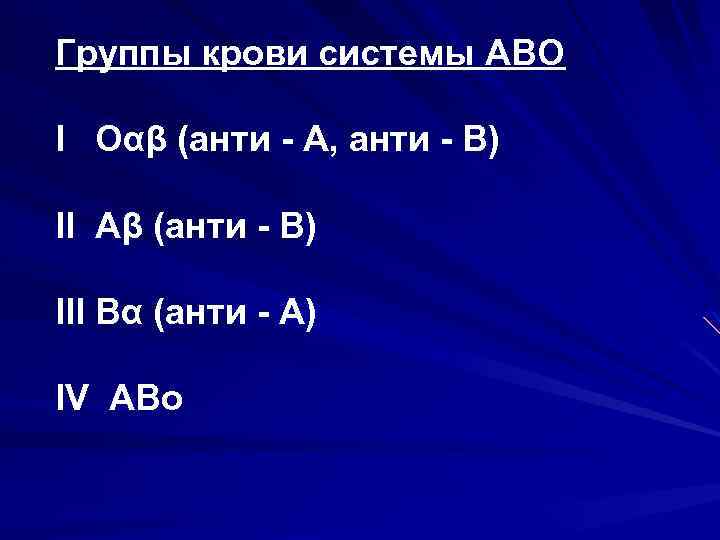 Группы крови системы АВО

I Оαβ (анти - А, анти - В)

II Аβ (анти - В)

III Вα (анти - А)

IV АВо